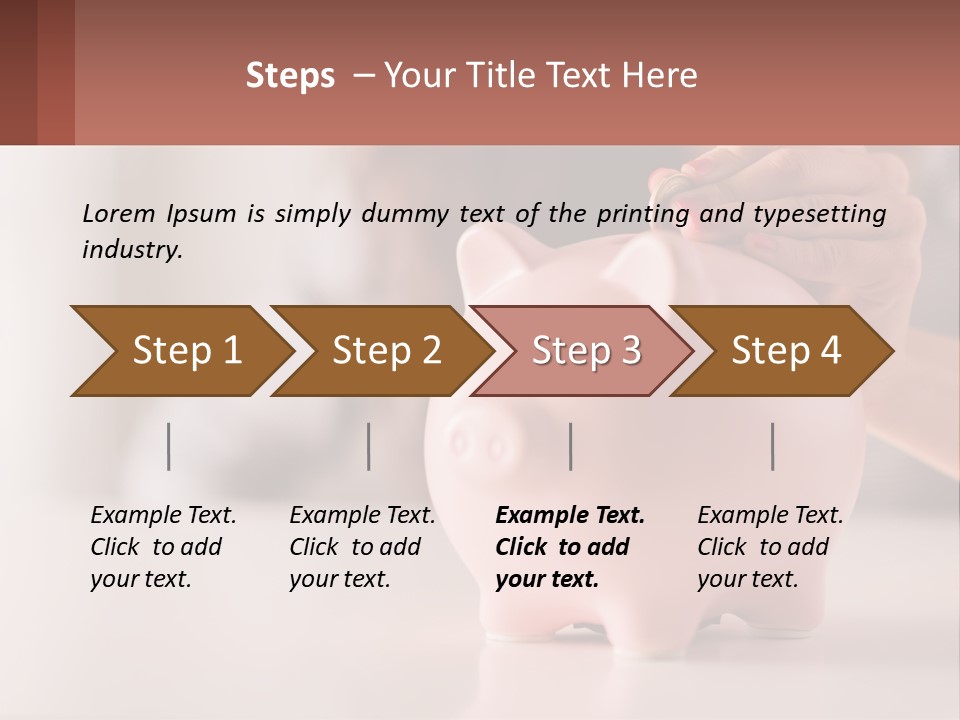 Steps – Your Title Text Here

Lorem Ipsum is simply dummy text of the printing and typesetting industry.

Step 1

Step 2

Step 3

Step 4

Example Text. Click to add your text.

Example Text. Click to add your text.

Example Text. Click to add your text.

Example Text. Click to add your text.